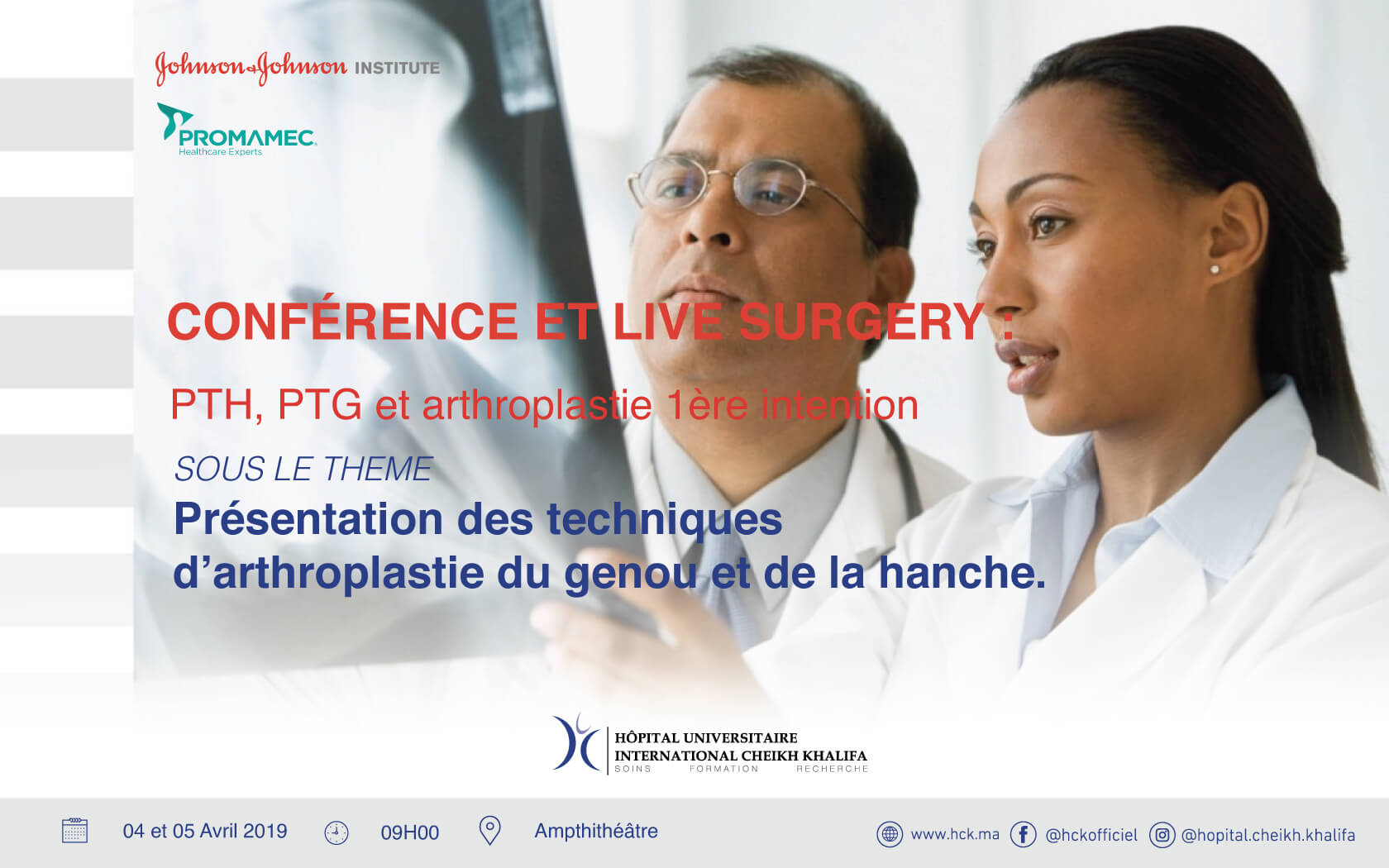 Johnson & Johnson INSTITUTE

PROMAMEC
Healthcare Experts

CONFÉRENCE ET LIVE SURGERY :

PTH, PTG et arthroplastie 1ère intention

SOUS LE THEME

Présentation des techniques d'arthroplastie du genou et de la hanche.

HÔPITAL UNIVERSITAIRE INTERNATIONAL CHEIKH KHALIFA
SOINS FORMATION RECHERCHE

04 et 05 Avril 2019 09H00 Ampthithéâtre

www.hck.ma @hckofficiel @hopital.cheikh.khalifa